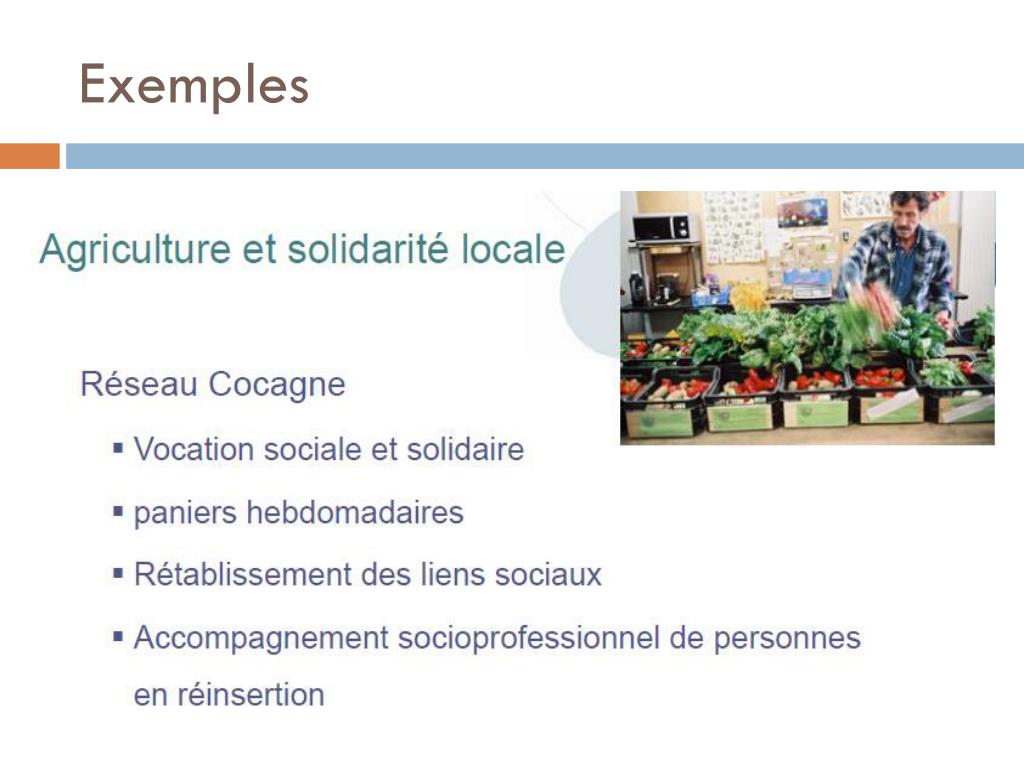 Exemples

Agriculture et solidarité locale

Réseau Cocagne

▪ Vocation sociale et solidaire

▪ paniers hebdomadaires

▪ Rétablissement des liens sociaux

▪ Accompagnement socioprofessionnel de personnes en réinsertion